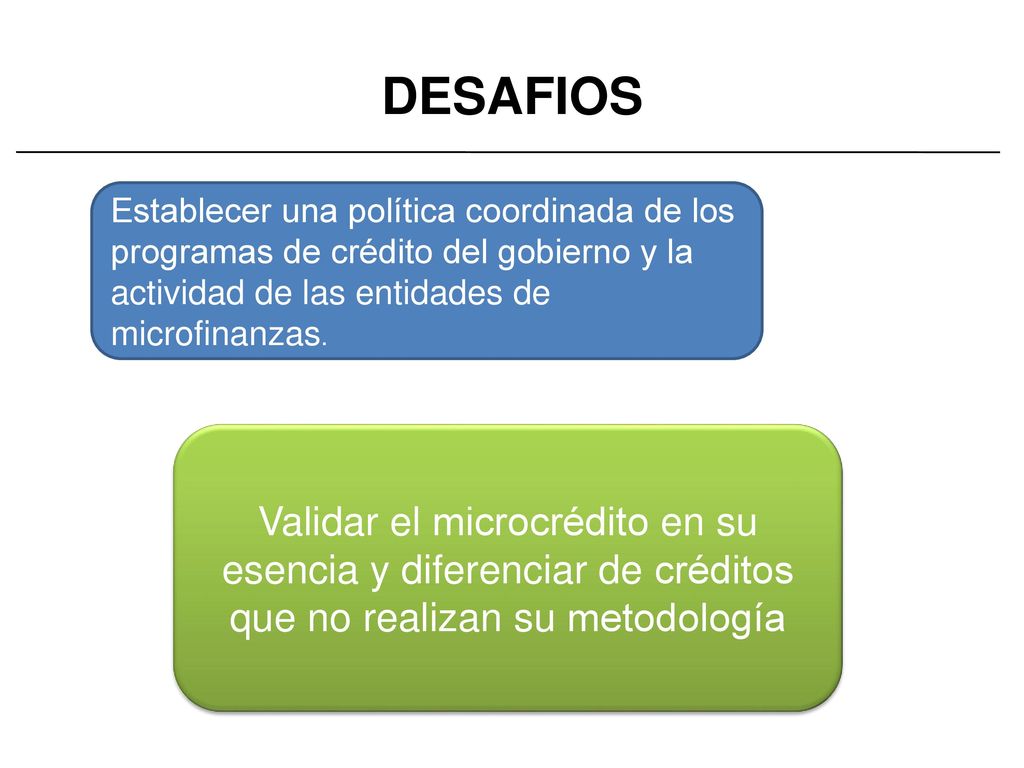 DESAFIOS

Establecer una política coordinada de los programas de crédito del gobierno y la actividad de las entidades de microfinanzas.

Validar el microcrédito en su esencia y diferenciar de créditos que no realizan su metodología